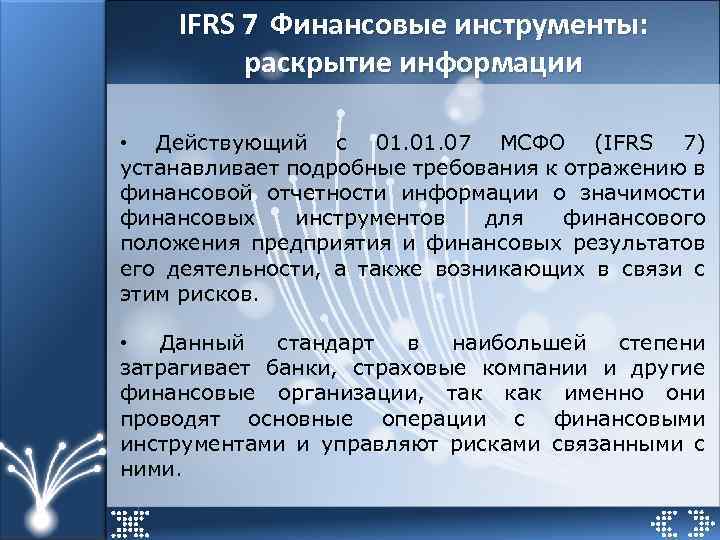 IFRS 7 Финансовые инструменты: раскрытие информации

• Действующий с 01.01.07 МСФО (IFRS 7) устанавливает подробные требования к отражению в финансовой отчетности информации о значимости финансовых инструментов для финансового положения предприятия и финансовых результатов его деятельности, а также возникающих в связи с этим рисков.

• Данный стандарт в наибольшей степени затрагивает банки, страховые компании и другие финансовые организации, так как именно они проводят основные операции с финансовыми инструментами и управляют рисками связанными с ними.